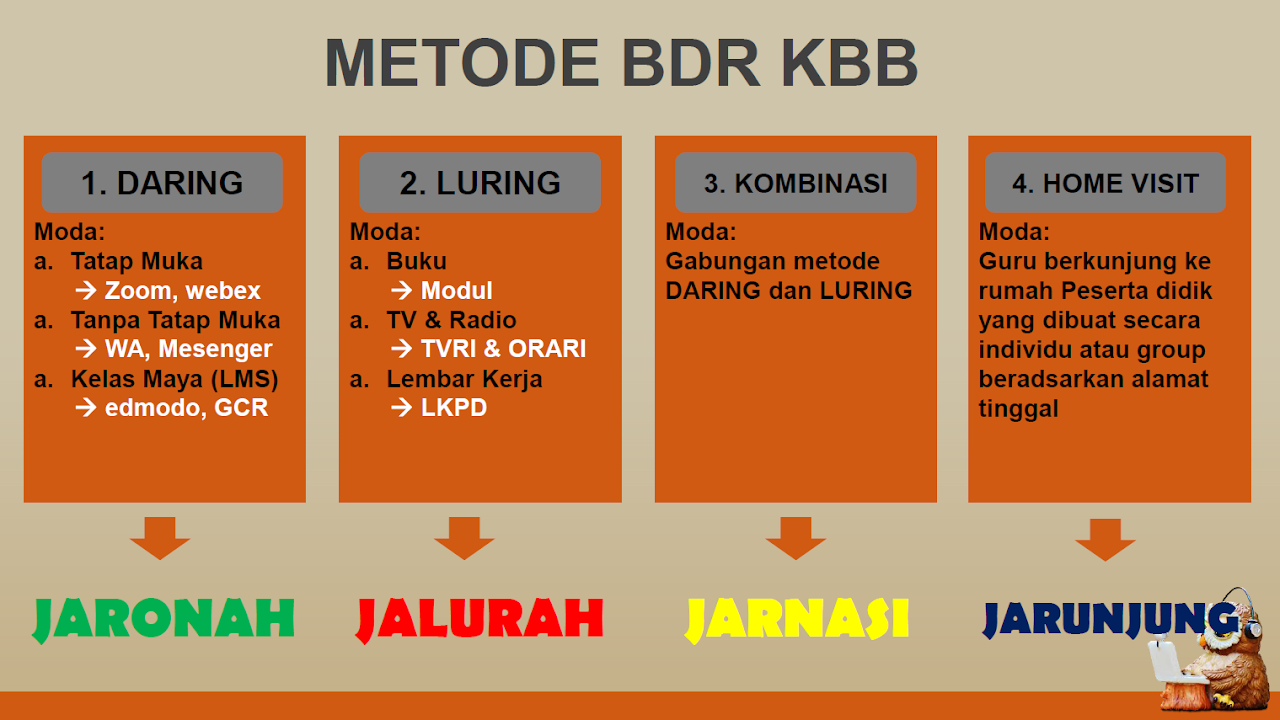 METODE BDR KBB

1. DARING

Moda:
a. Tatap Muka
→ Zoom, webex
a. Tanpa Tatap Muka
→ WA, Mesenger
a. Kelas Maya (LMS)
→ edmodo, GCR

JARONAH

2. LURING

Moda:
a. Buku
→ Modul
a. TV & Radio
→ TVRI & ORARI
a. Lembar Kerja
→ LKPD

JALURAH

3. KOMBINASI

Moda:
Gabungan metode DARING dan LURING

JARNASI

4. HOME VISIT

Moda:
Guru berkunjung ke rumah Peserta didik yang dibuat secara individu atau group beradsarkan alamat tinggal

JARUNJUNG